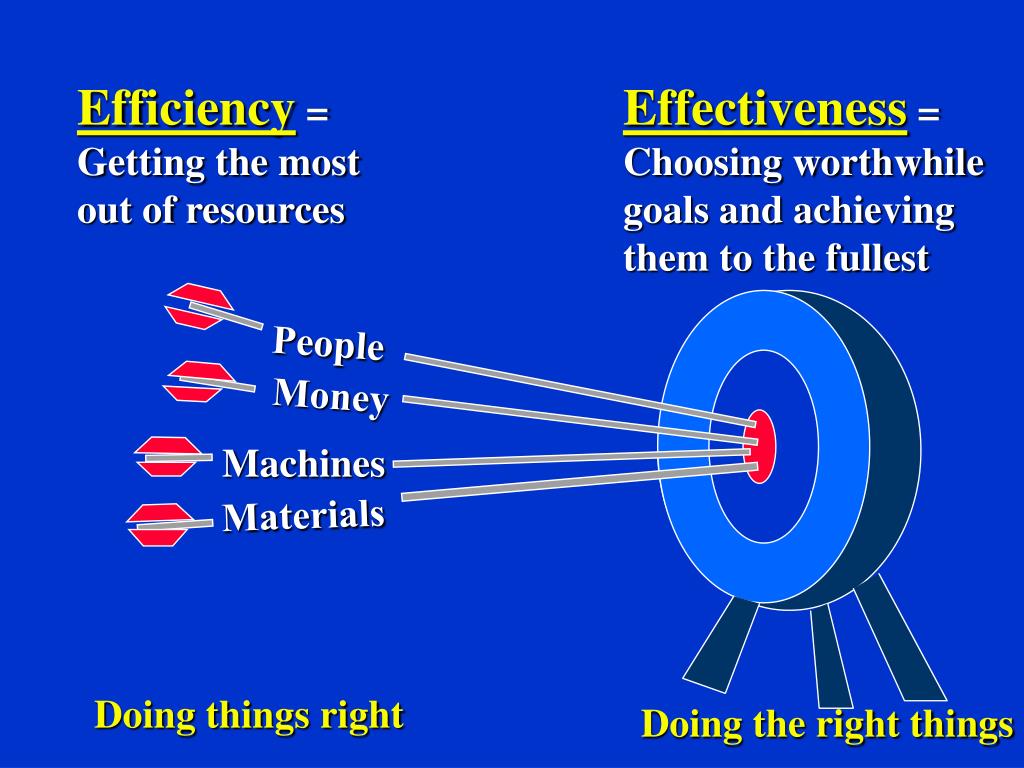 Efficiency = Getting the most out of resources

Effectiveness = Choosing worthwhile goals and achieving them to the fullest

People
Money
Machines
Materials

Doing things right

Doing the right things